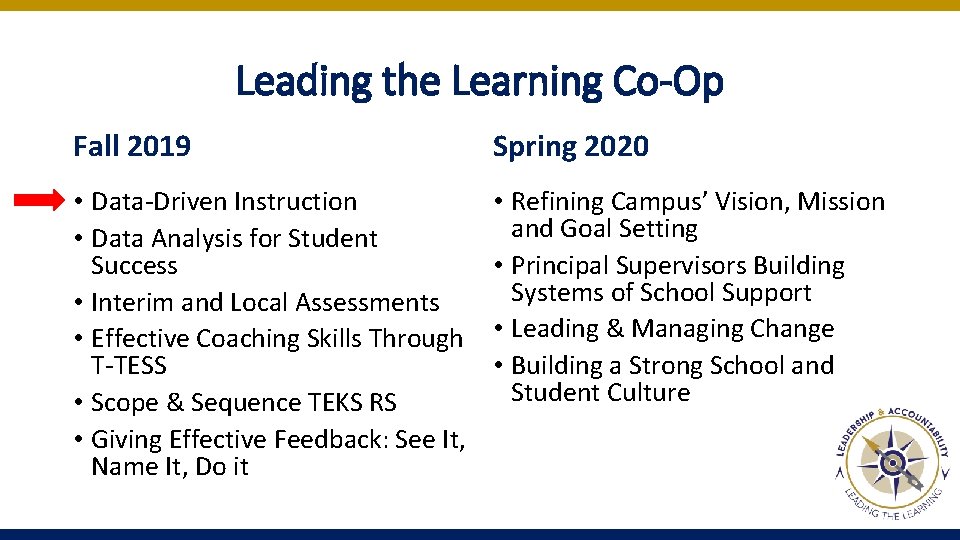 Leading the Learning Co-Op

Fall 2019

• Data-Driven Instruction
• Data Analysis for Student Success
• Interim and Local Assessments
• Effective Coaching Skills Through T-TESS
• Scope & Sequence TEKS RS
• Giving Effective Feedback: See It, Name It, Do it

Spring 2020

• Refining Campus' Vision, Mission and Goal Setting
• Principal Supervisors Building Systems of School Support
• Leading & Managing Change
• Building a Strong School and Student Culture

LEADERSHIP & ACCOUNTABILITY
LEADING THE LEARNING